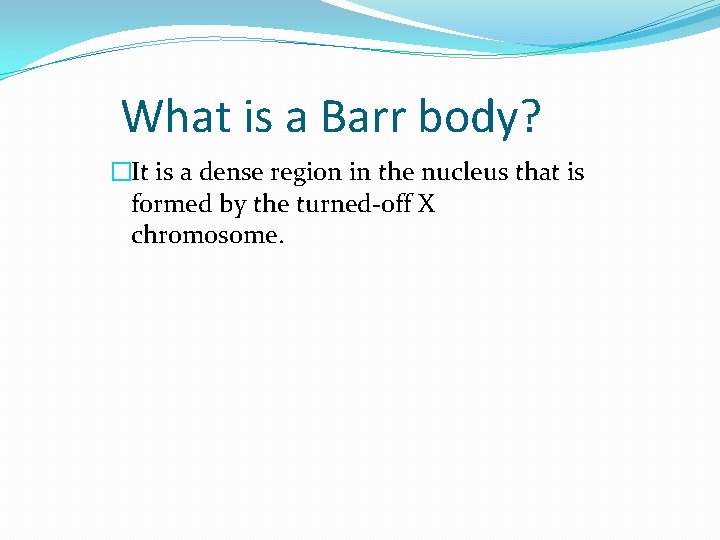 What is a Barr body?

It is a dense region in the nucleus that is formed by the turned-off X chromosome.